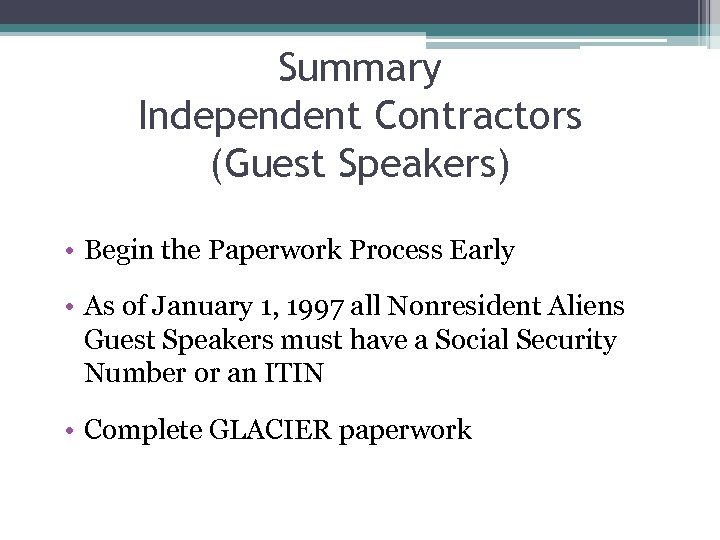 Summary
Independent Contractors
(Guest Speakers)

• Begin the Paperwork Process Early

• As of January 1, 1997 all Nonresident Aliens Guest Speakers must have a Social Security Number or an ITIN

• Complete GLACIER paperwork